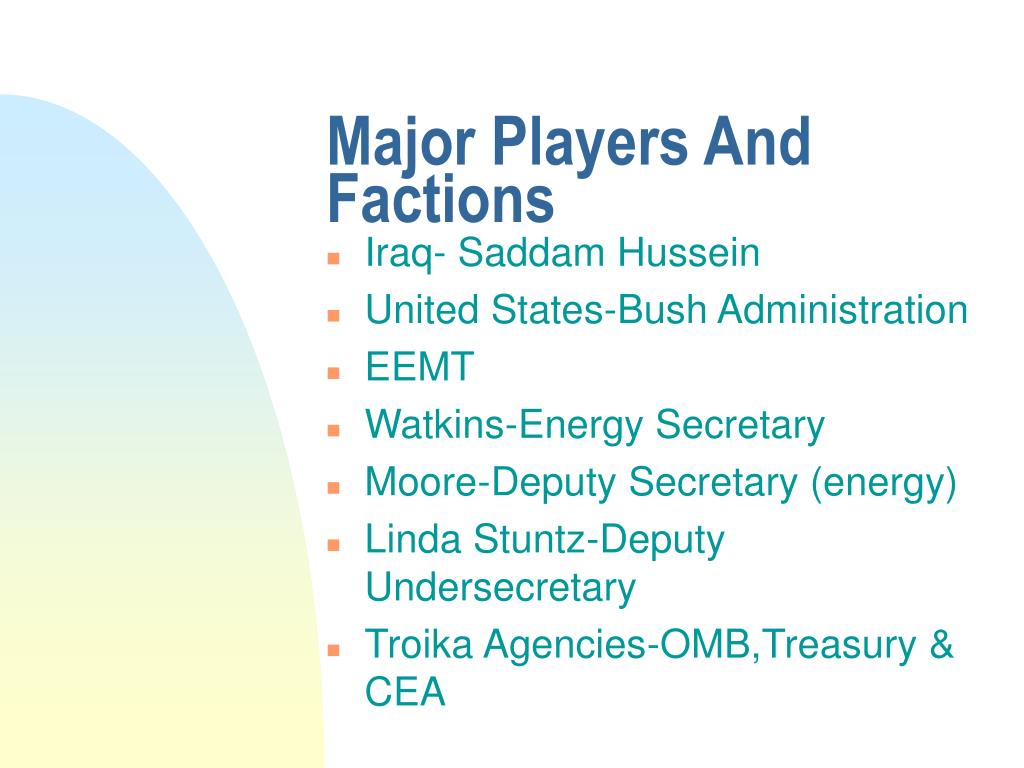 Major Players And Factions

- Iraq- Saddam Hussein
- United States-Bush Administration
- EEMT
- Watkins-Energy Secretary
- Moore-Deputy Secretary (energy)
- Linda Stuntz-Deputy Undersecretary
- Troika Agencies-OMB,Treasury & CEA